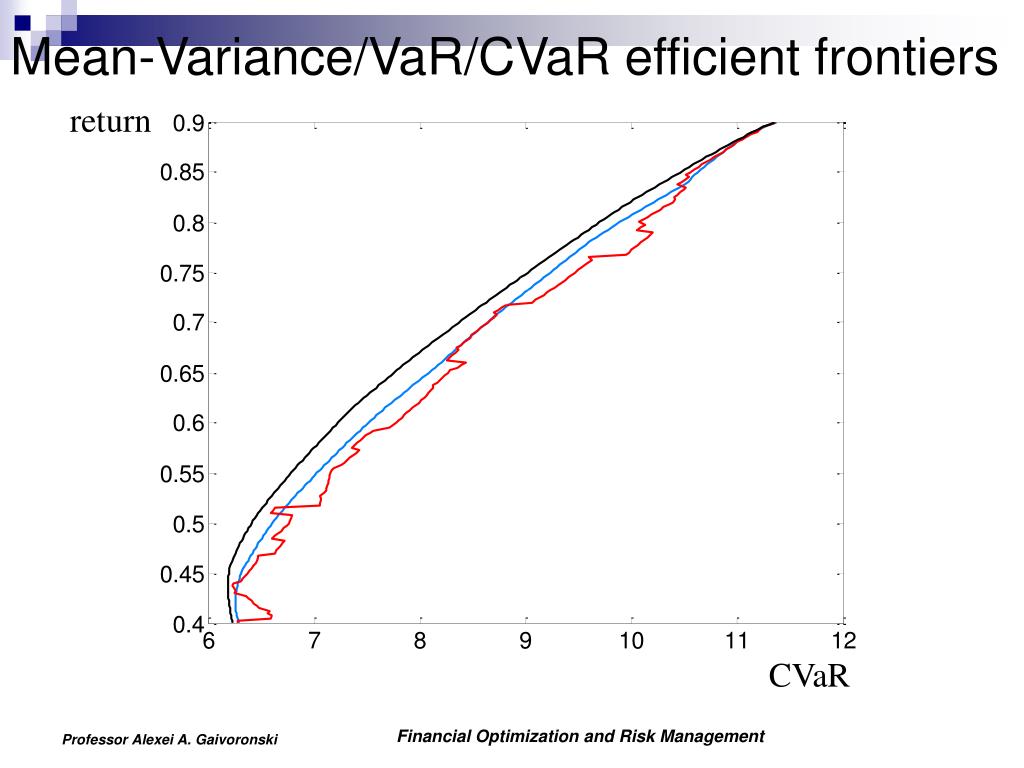 Mean-Variance/VaR/CVaR efficient frontiers

return

0.9
0.85
0.8
0.75
0.7
0.65
0.6
0.55
0.5
0.45
0.4

6 7 8 9 10 11 12

CVaR

Professor Alexei A. Gaivoronski

Financial Optimization and Risk Management